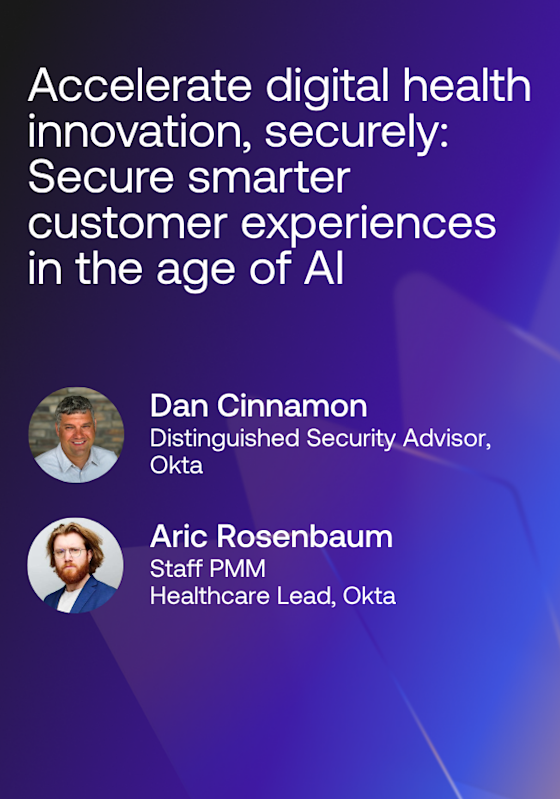 Accelerate digital health innovation, securely: Secure smarter customer experiences in the age of AI

Dan Cinnamon
Distinguished Security Advisor, Okta

Aric Rosenbaum
Staff PMM
Healthcare Lead, Okta